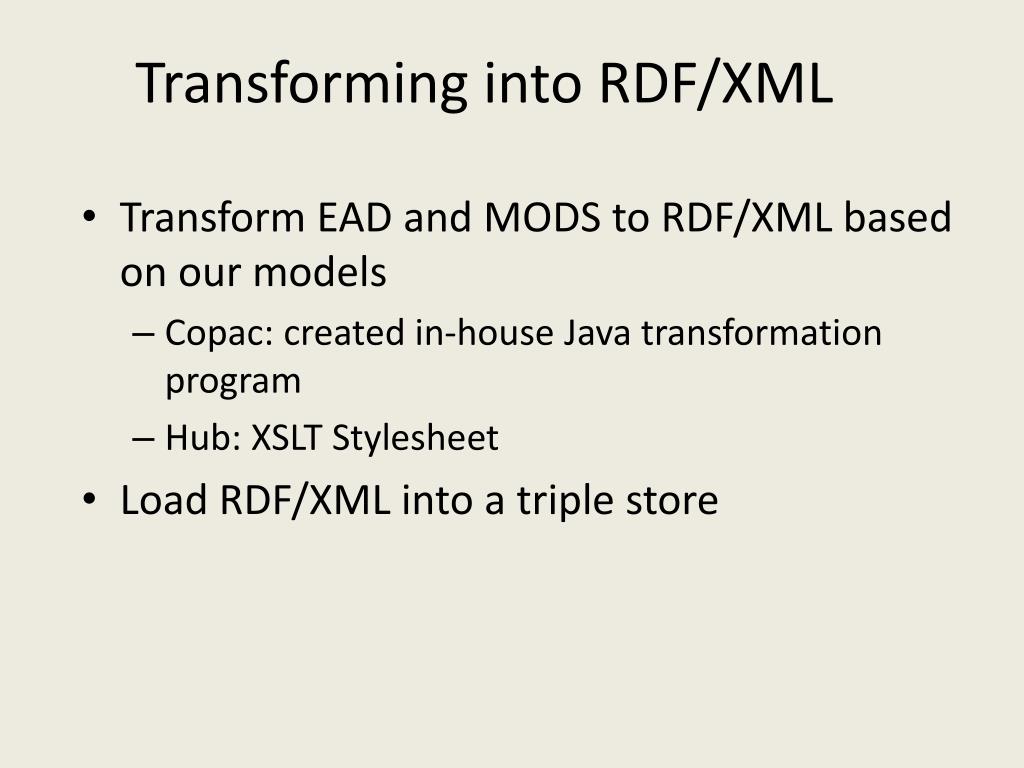 Transforming into RDF/XML

• Transform EAD and MODS to RDF/XML based on our models
– Copac: created in-house Java transformation program
– Hub: XSLT Stylesheet
• Load RDF/XML into a triple store